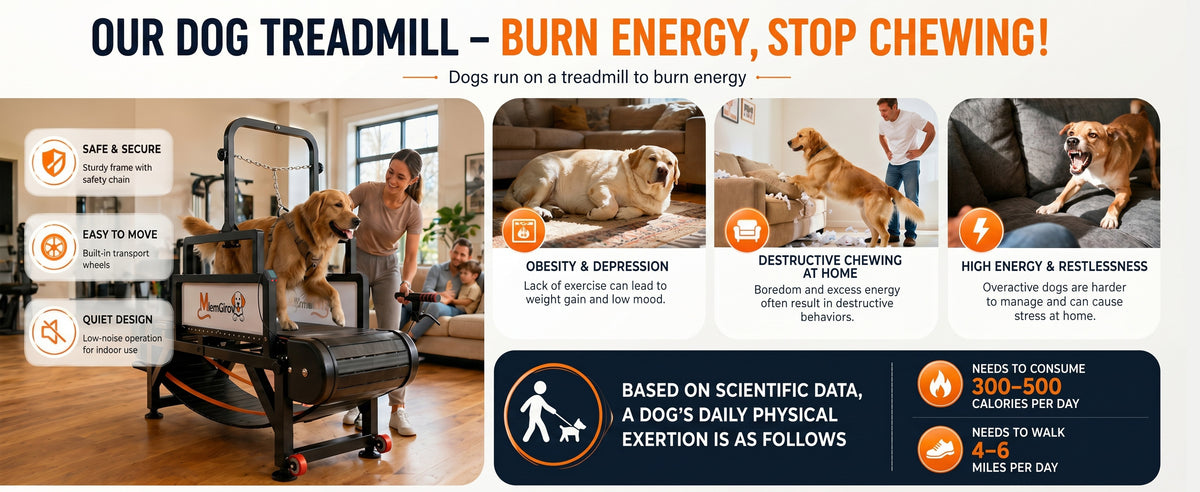 OUR DOG TREADMILL – BURN ENERGY, STOP CHEWING!

Dogs run on a treadmill to burn energy

SAFE & SECURE
Sturdy frame with safety chain

EASY TO MOVE
Built-in transport wheels

QUIET DESIGN
Low-noise operation for indoor use

MemGrov

OBESITY & DEPRESSION
Lack of exercise can lead to weight gain and low mood.

DESTRUCTIVE CHEWING AT HOME
Boredom and excess energy often result in destructive behaviors.

HIGH ENERGY & RESTLESSNESS
Overactive dogs are harder to manage and can cause stress at home.

BASED ON SCIENTIFIC DATA, A DOG'S DAILY PHYSICAL EXERTION IS AS FOLLOWS

NEEDS TO CONSUME
300–500
CALORIES PER DAY

NEEDS TO WALK
4–6
MILES PER DAY